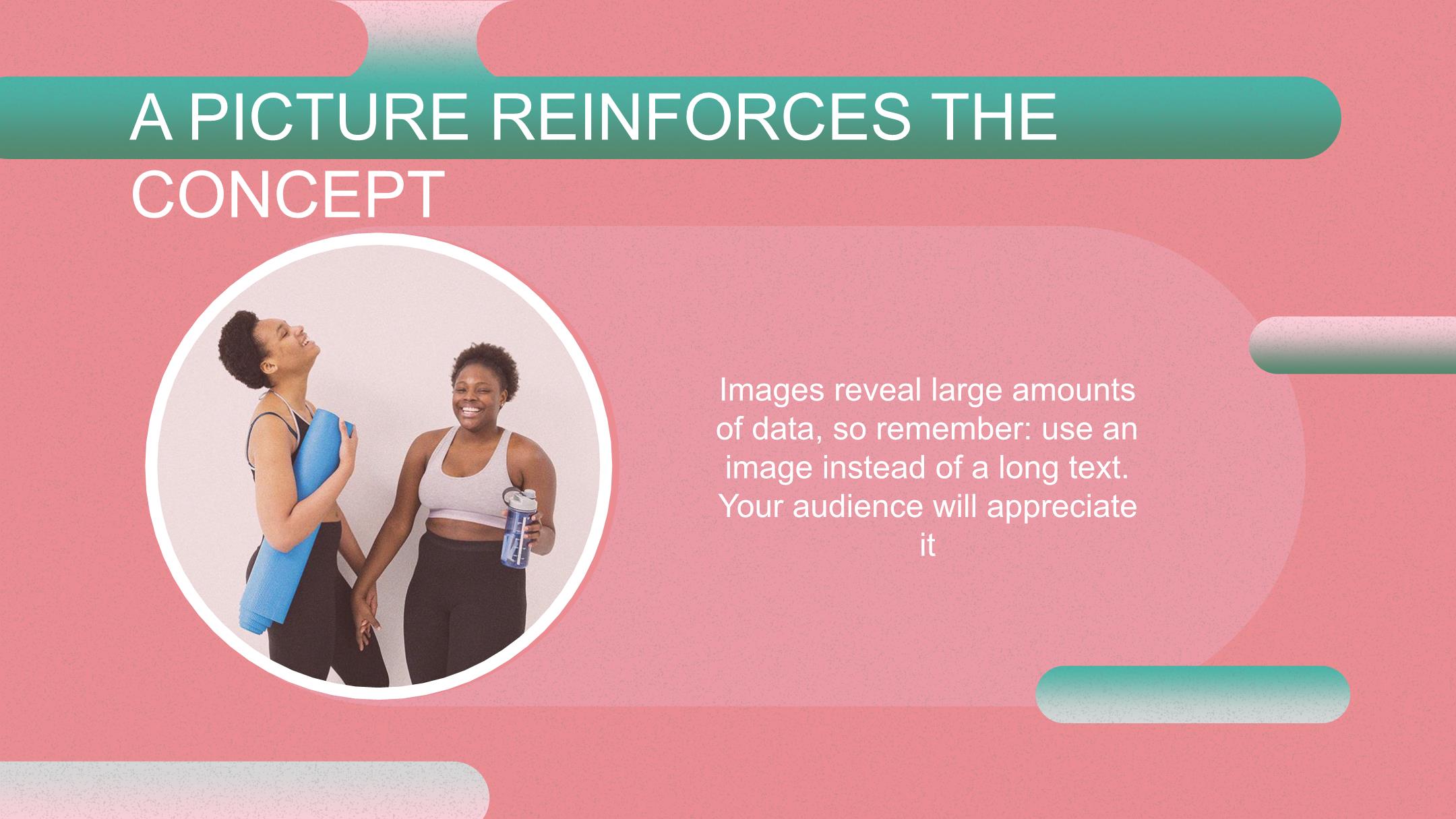 A PICTURE REINFORCES THE CONCEPT

Images reveal large amounts of data, so remember: use an image instead of a long text. Your audience will appreciate it